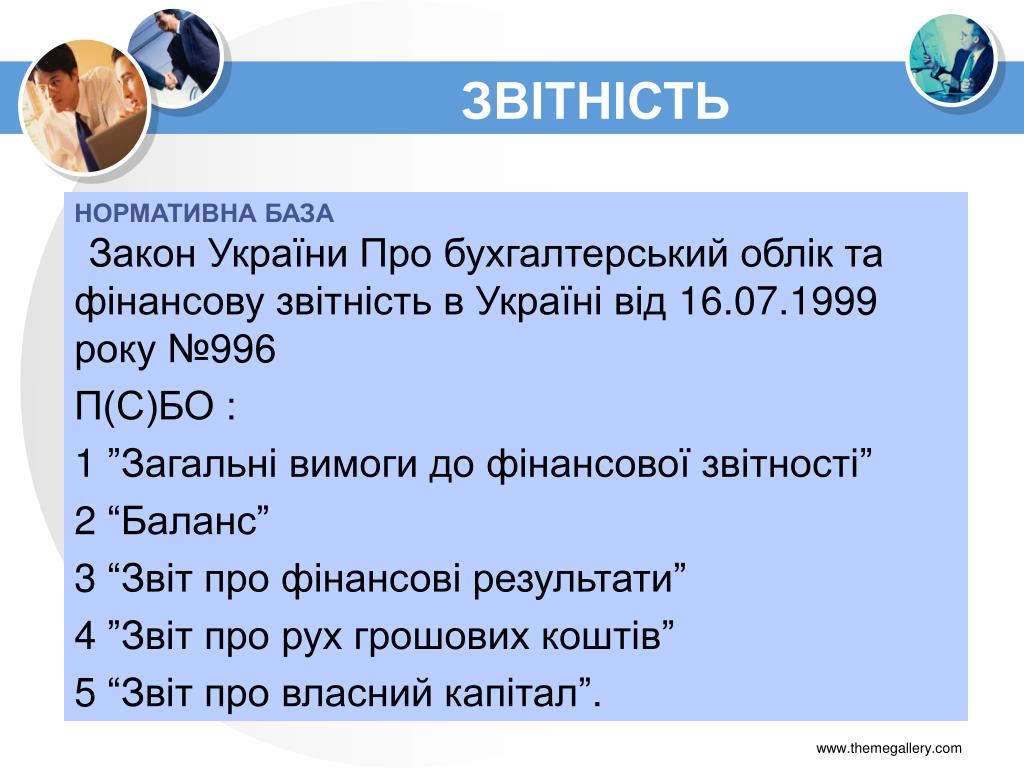 ЗВІТНІСТЬ

НОРМАТИВНА БАЗА

Закон України Про бухгалтерський облік та фінансову звітність в Україні від 16.07.1999 року №996

П(С)БО :

1 ”Загальні вимоги до фінансової звітності”

2 “Баланс”

3 “Звіт про фінансові результати”

4 ”Звіт про рух грошових коштів”

5 “Звіт про власний капітал”.

www.themegallery.com